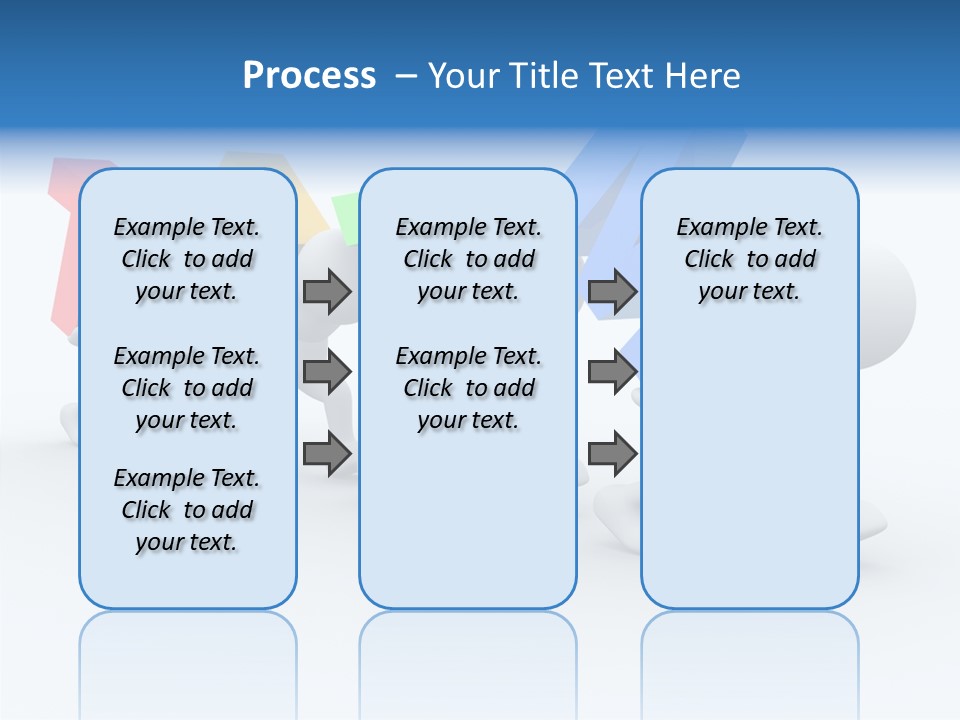 Process – Your Title Text Here

Example Text. Click to add your text.

Example Text. Click to add your text.

Example Text. Click to add your text.

Example Text. Click to add your text.

Example Text. Click to add your text.

Example Text. Click to add your text.